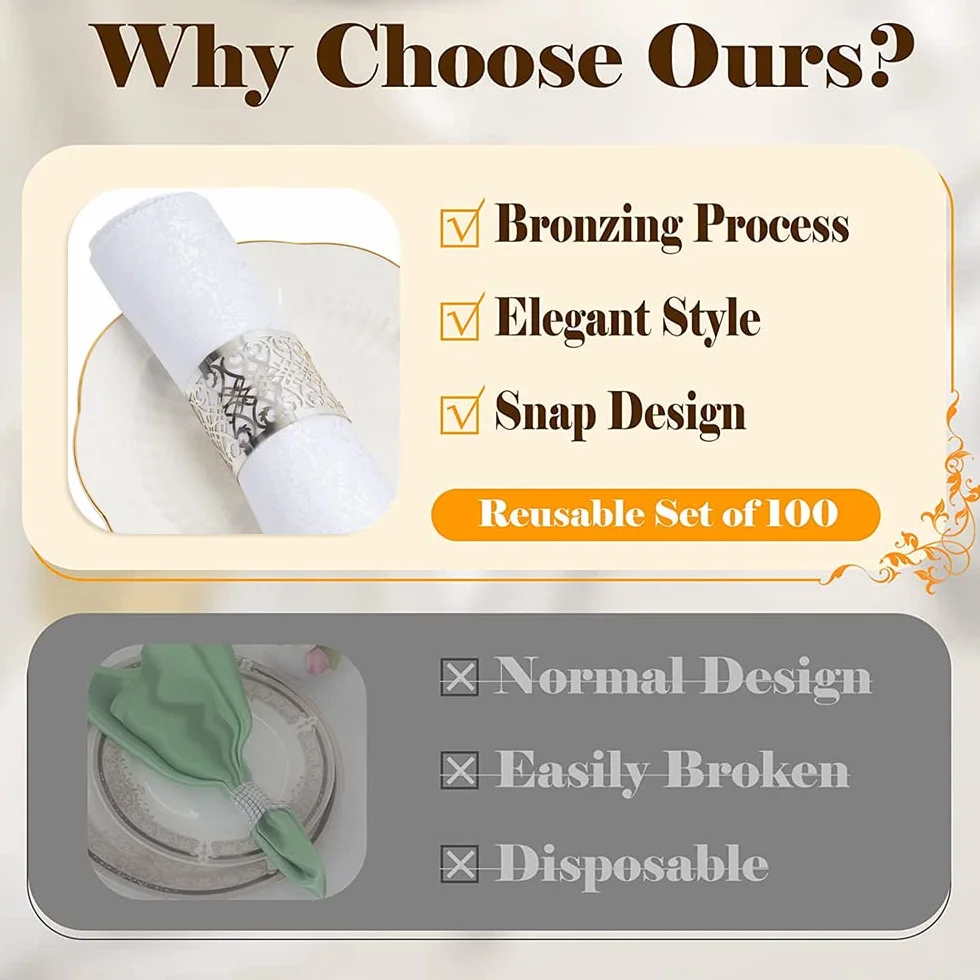 Why Choose Ours?

Bronzing Process

Elegant Style

Snap Design

Reusable Set of 100

Normal Design

Easily Broken

Disposable